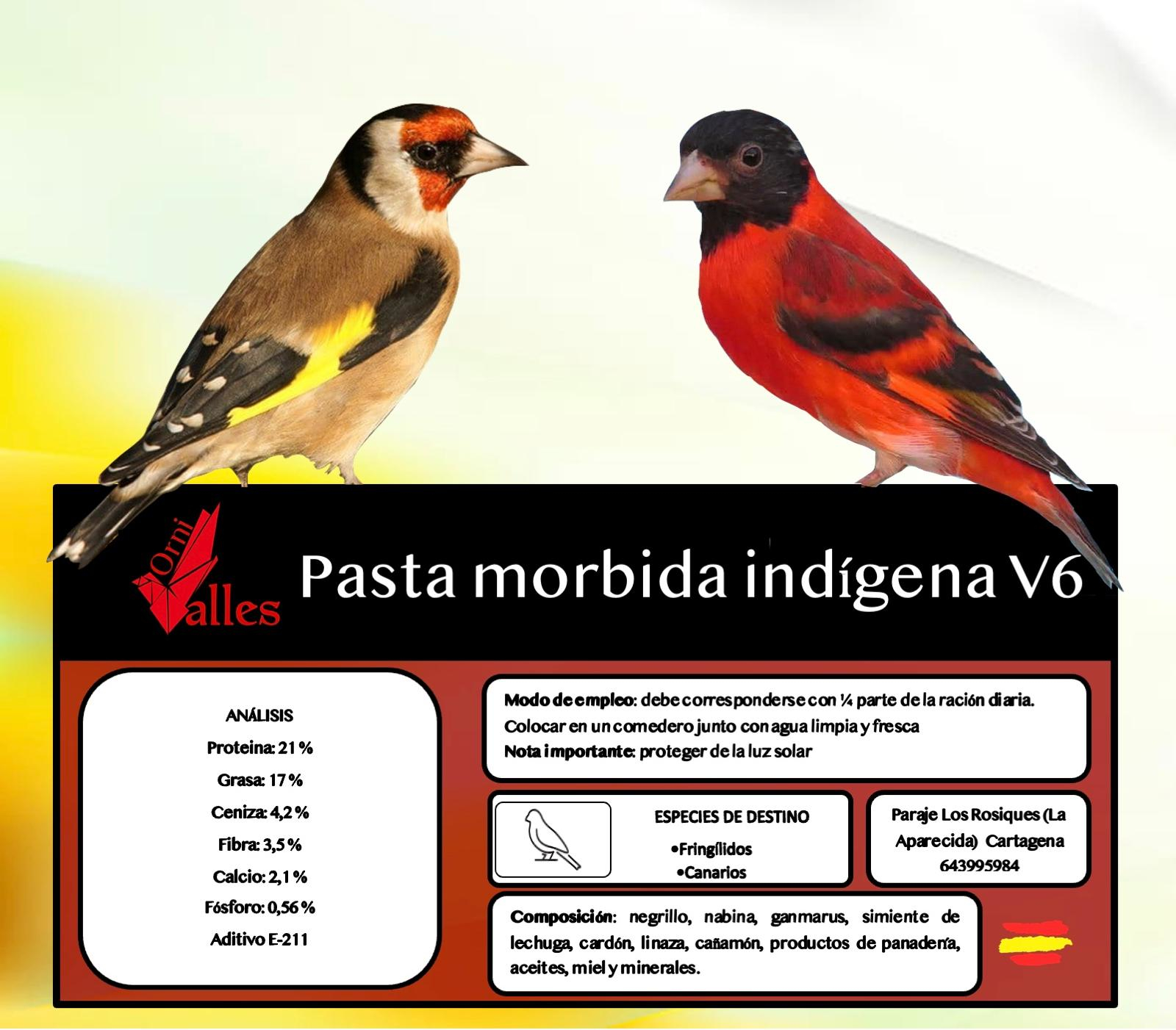 Orni Valles

Pasta morbida indígena V6

ANÁLISIS
Proteina: 21 %
Grasa: 17 %
Ceniza: 4,2 %
Fibra: 3,5 %
Calcio: 2,1 %
Fósforo: 0,56 %
Aditivo E-211

Modo de empleo: debe corresponderse con ¼ parte de la ración diaria. Colocar en un comedero junto con agua limpia y fresca
Nota importante: proteger de la luz solar

ESPECIES DE DESTINO
•Fringílidos
•Canarios

Paraje Los Rosiques (La Aparecida) Cartagena
643995984

Composición: negrillo, nabina, ganmarus, simiente de lechuga, cardón, linaza, cañamón, productos de panadería, aceites, miel y minerales.